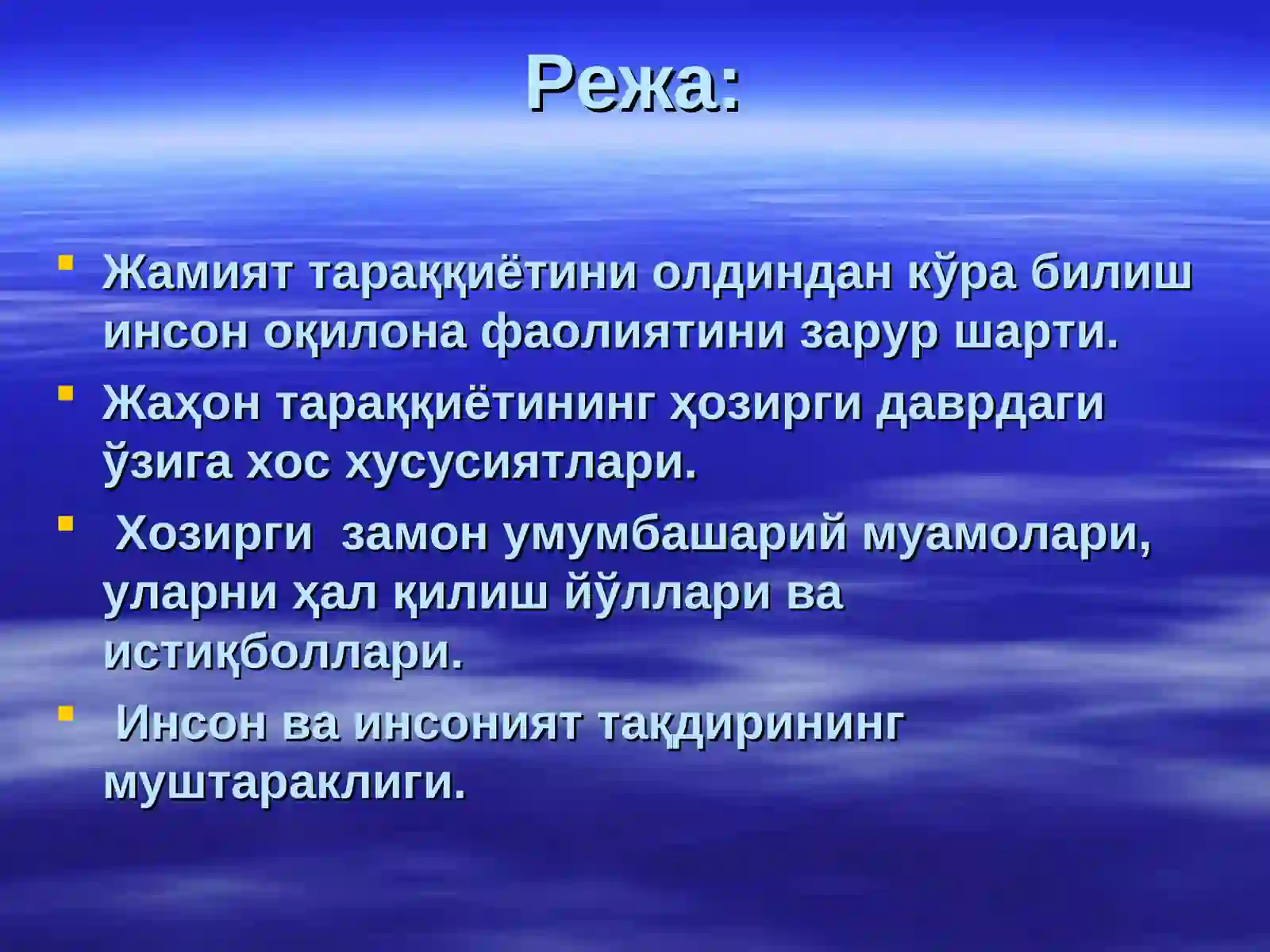 Режа:

- Жамият тараққиётини олдиндан кўра билиш инсон оқилона фаолиятини зарур шарти.
- Жаҳон тараққиётининг ҳозирги даврдаги ўзига хос хусусиятлари.
- Хозирги замон умумбашарий муамолари, уларни ҳал қилиш йўллари ва истиқболлари.
- Инсон ва инсоният тақдирининг муштараклиги.